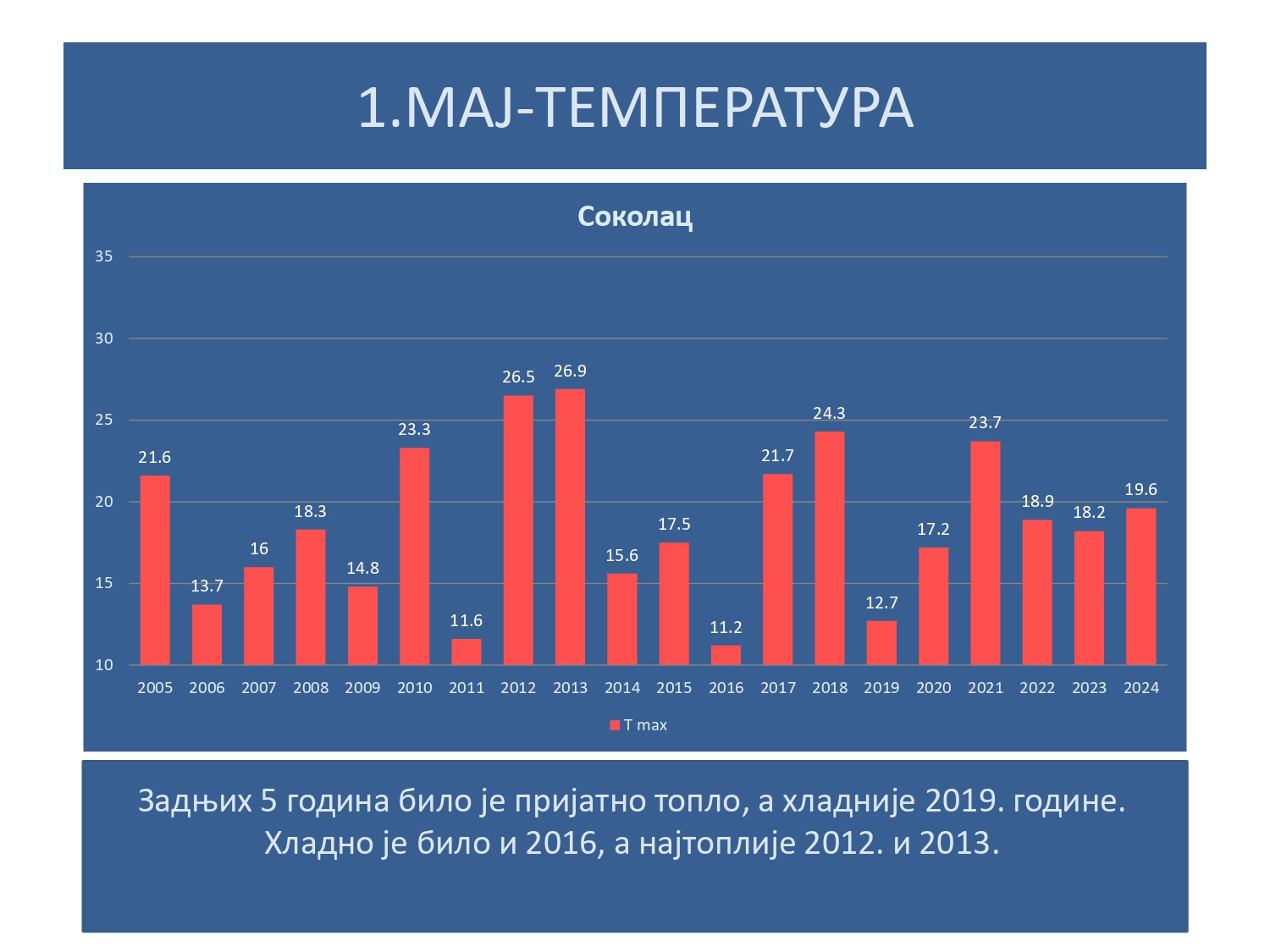 1.МАЈ-ТЕМПЕРАТУРА

Соколац

35
30
25
20
15
10

21.6
13.7
16
18.3
14.8
23.3
11.6
26.5
26.9
15.6
17.5
11.2
21.7
24.3
12.7
17.2
23.7
18.9
18.2
19.6

2005 2006 2007 2008 2009 2010 2011 2012 2013 2014 2015 2016 2017 2018 2019 2020 2021 2022 2023 2024

T max

Задњих 5 година било је пријатно топло, а хладније 2019. године. Хладно је било и 2016, а најтоплије 2012. и 2013.